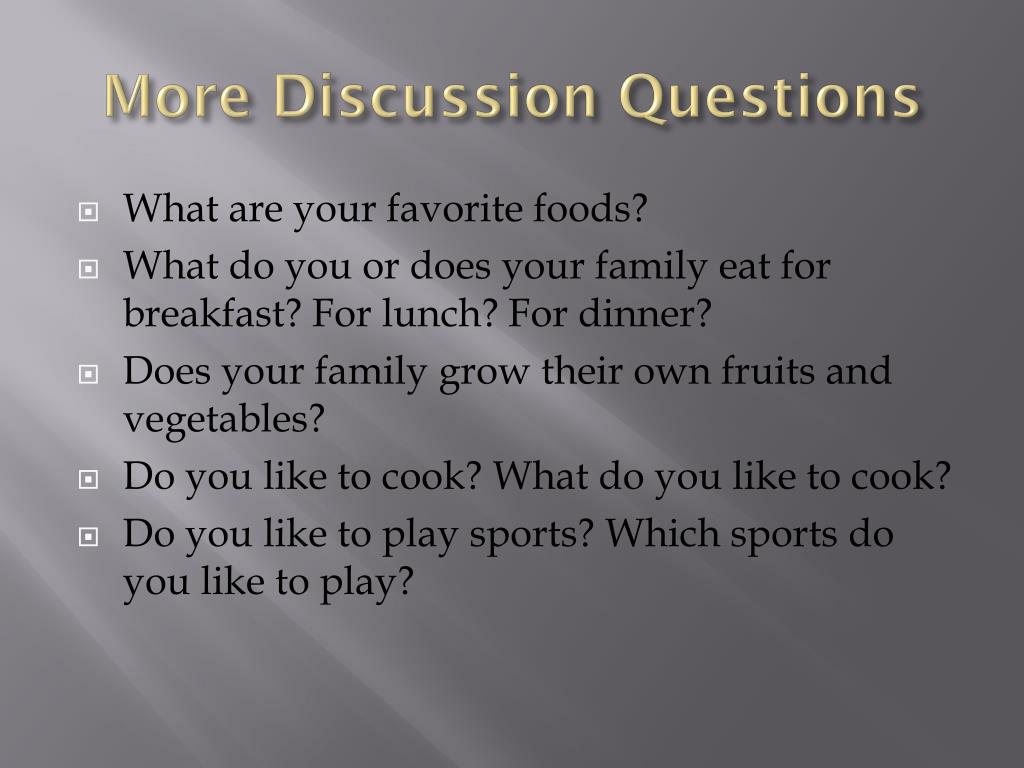 More Discussion Questions

What are your favorite foods?

What do you or does your family eat for breakfast? For lunch? For dinner?

Does your family grow their own fruits and vegetables?

Do you like to cook? What do you like to cook?

Do you like to play sports? Which sports do you like to play?